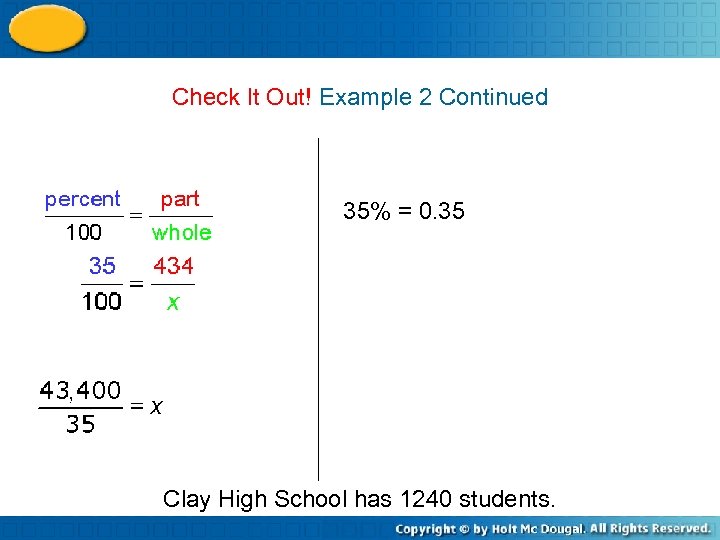 Check It Out! Example 2 Continued

$\frac{\text{percent}}{100} = \frac{\text{part}}{\text{whole}}$

$\frac{35}{100} = \frac{434}{x}$

$\frac{43,400}{35} = x$

35% = 0.35

Clay High School has 1240 students.

Copyright © by Holt Mc Dougal. All Rights Reserved.